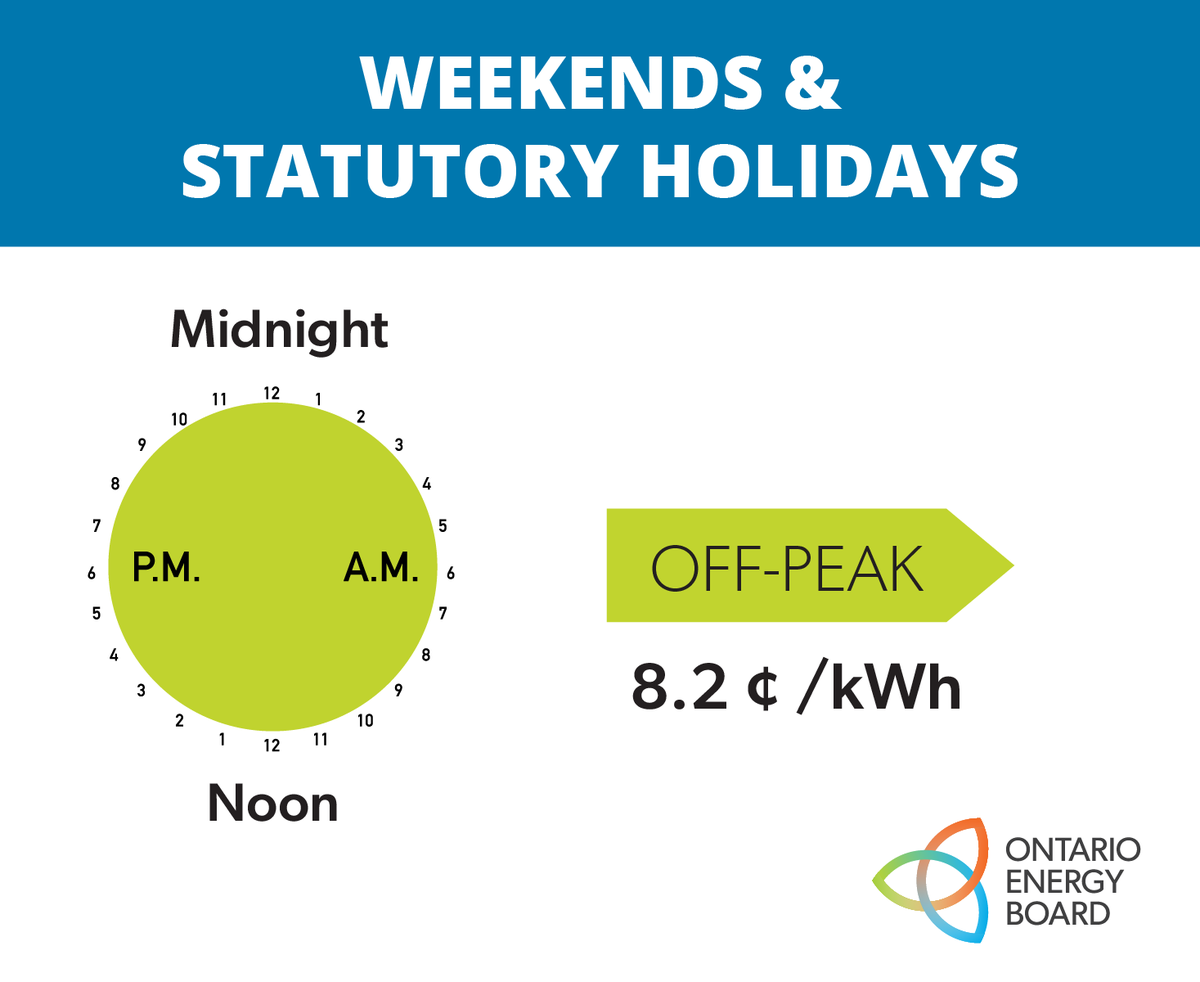 WEEKENDS & STATUTORY HOLIDAYS

Midnight

12 1 2 3 4 5 6 7 8 9 10 11 12 1 2 3 4 5 6 7 8 9 10 11

P.M.

A.M.

Noon

OFF-PEAK

8.2 ¢ /kWh

ONTARIO ENERGY BOARD